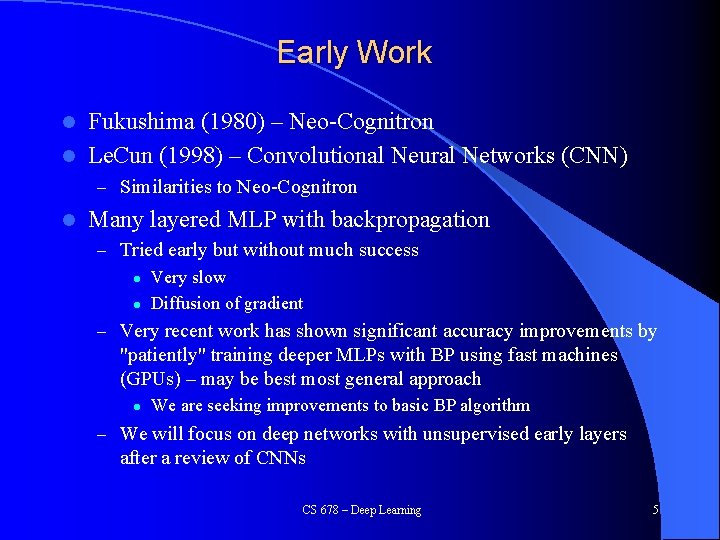 Early Work

- Fukushima (1980) – Neo-Cognitron
- LeCun (1998) – Convolutional Neural Networks (CNN)
  – Similarities to Neo-Cognitron
- Many layered MLP with backpropagation
  – Tried early but without much success
    - Very slow
    - Diffusion of gradient
  – Very recent work has shown significant accuracy improvements by "patiently" training deeper MLPs with BP using fast machines (GPUs) – may be best most general approach
    - We are seeking improvements to basic BP algorithm
  – We will focus on deep networks with unsupervised early layers after a review of CNNs

CS 678 – Deep Learning

5